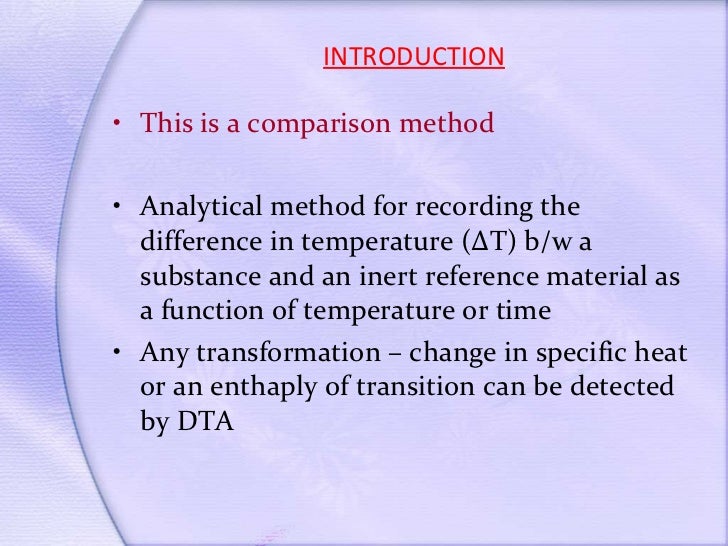 INTRODUCTION

• This is a comparison method

• Analytical method for recording the difference in temperature ($\Delta T$) b/w a substance and an inert reference material as a function of temperature or time

• Any transformation – change in specific heat or an enthaply of transition can be detected by DTA